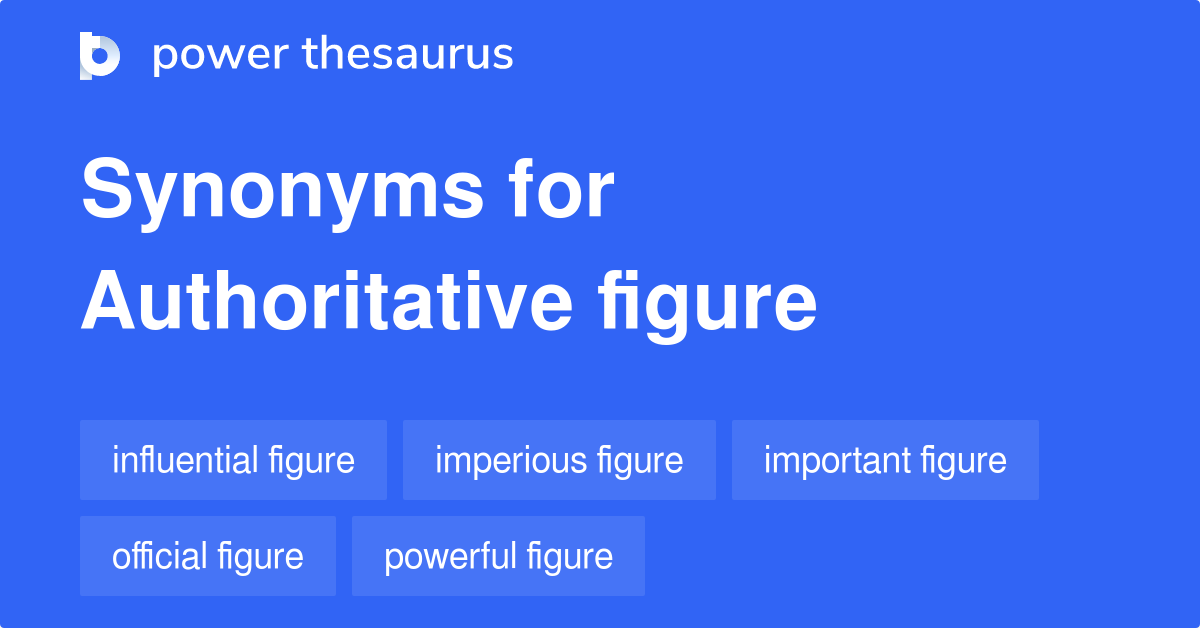 power thesaurus

Synonyms for Authoritative figure

influential figure
imperious figure
important figure
official figure
powerful figure